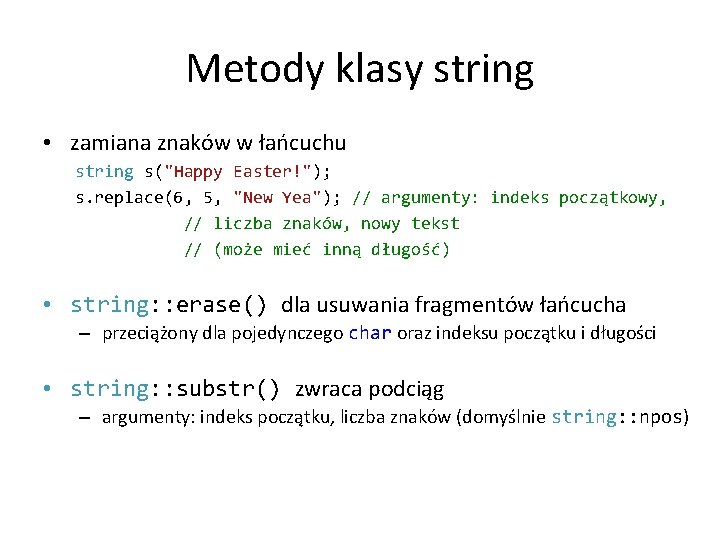 Metody klasy string

• zamiana znaków w łańcuchu

string s("Happy Easter!");
s.replace(6, 5, "New Yea"); // argumenty: indeks początkowy,
            // liczba znaków, nowy tekst
            // (może mieć inną długość)

• string::erase() dla usuwania fragmentów łańcucha
- przeciążony dla pojedynczego char oraz indeksu początku i długości

• string::substr() zwraca podciąg
- argumenty: indeks początku, liczba znaków (domyślnie string::npos)